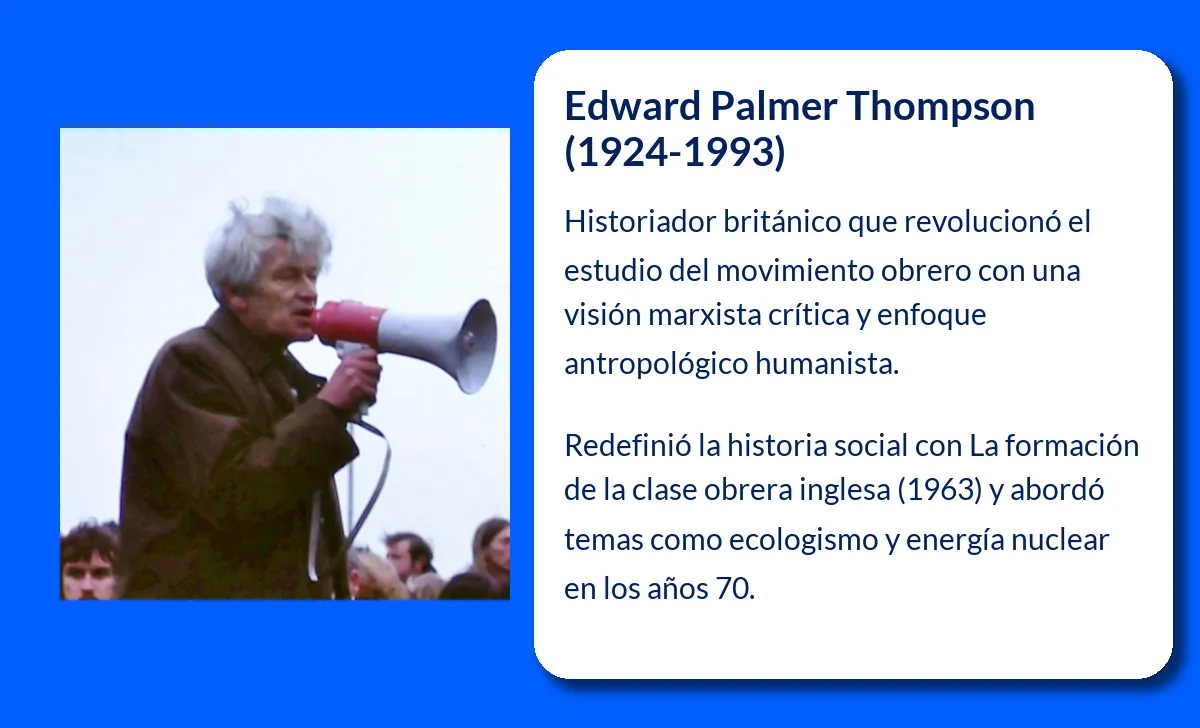 Edward Palmer Thompson (1924-1993)

Historiador británico que revolucionó el estudio del movimiento obrero con una visión marxista crítica y enfoque antropológico humanista.

Redefinió la historia social con La formación de la clase obrera inglesa (1963) y abordó temas como ecologismo y energía nuclear en los años 70.